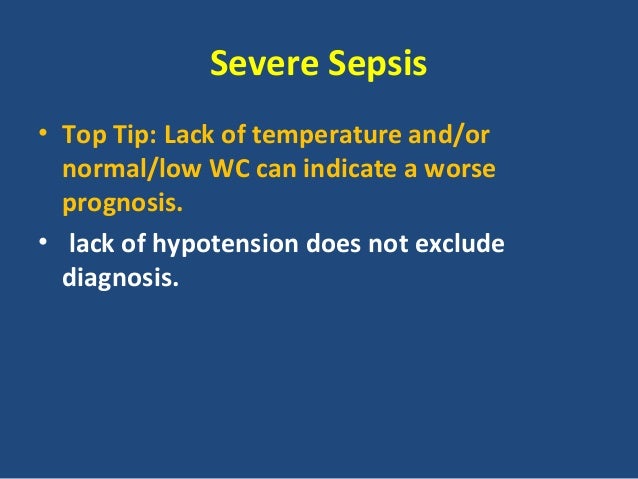 Severe Sepsis

• Top Tip: Lack of temperature and/or normal/low WC can indicate a worse prognosis.

• lack of hypotension does not exclude diagnosis.